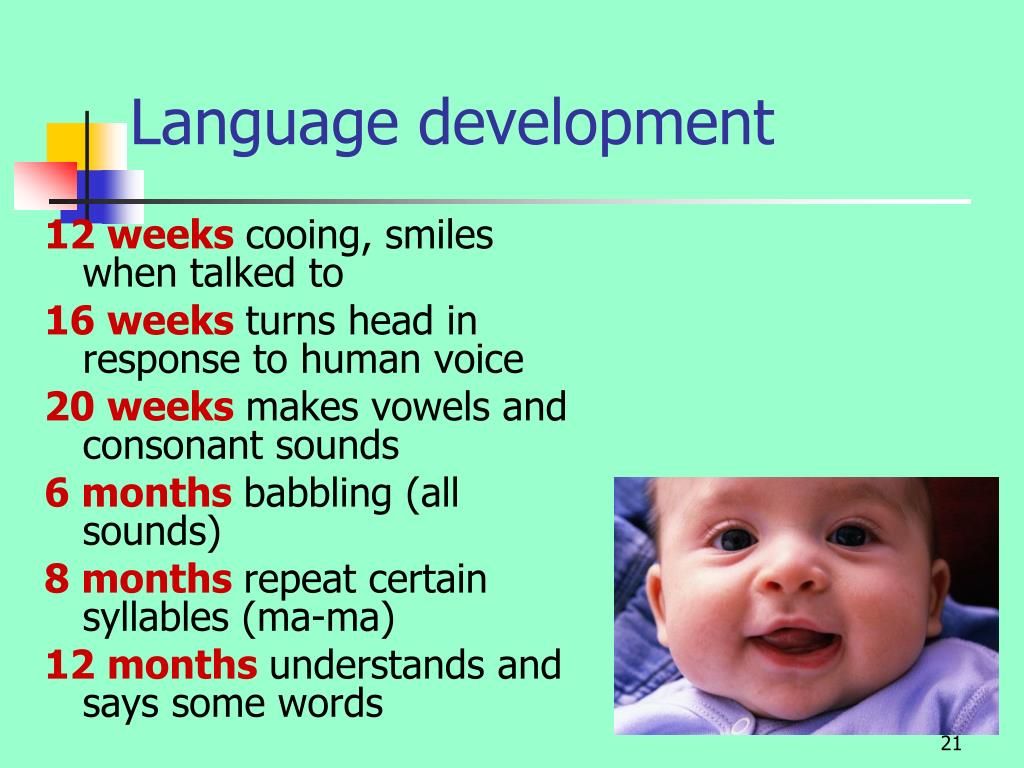 Language development

12 weeks cooing, smiles when talked to

16 weeks turns head in response to human voice

20 weeks makes vowels and consonant sounds

6 months babbling (all sounds)

8 months repeat certain syllables (ma-ma)

12 months understands and says some words

21